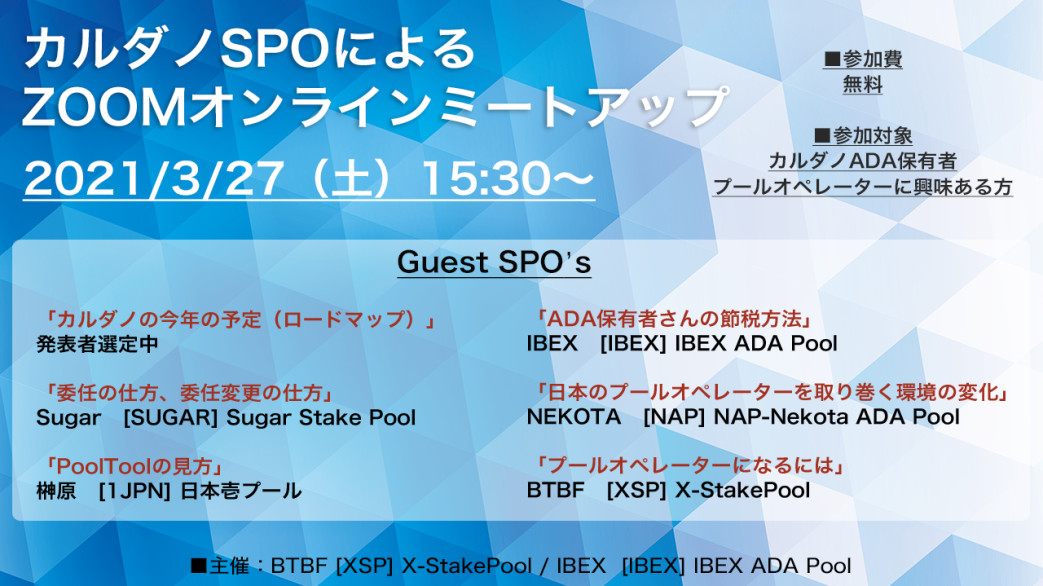 カルダノSPOによる
ZOOMオンラインミートアップ
2021/3/27（土）15:30～

■参加費
無料

■参加対象
カルダノADA保有者
プールオペレーターに興味ある方

Guest SPO's

「カルダノの今年の予定（ロードマップ）」
発表者選定中

「委任の仕方、委任変更の仕方」
Sugar [SUGAR] Sugar Stake Pool

「PoolToolの見方」
榊原 [1JPN] 日本壱プール

「ADA保有者さんの節税方法」
IBEX [IBEX] IBEX ADA Pool

「日本のプールオペレーターを取り巻く環境の変化」
NEKOTA [NAP] NAP-Nekota ADA Pool

「プールオペレーターになるには」
BTBF [XSP] X-StakePool

■主催：BTBF [XSP] X-StakePool / IBEX [IBEX] IBEX ADA Pool